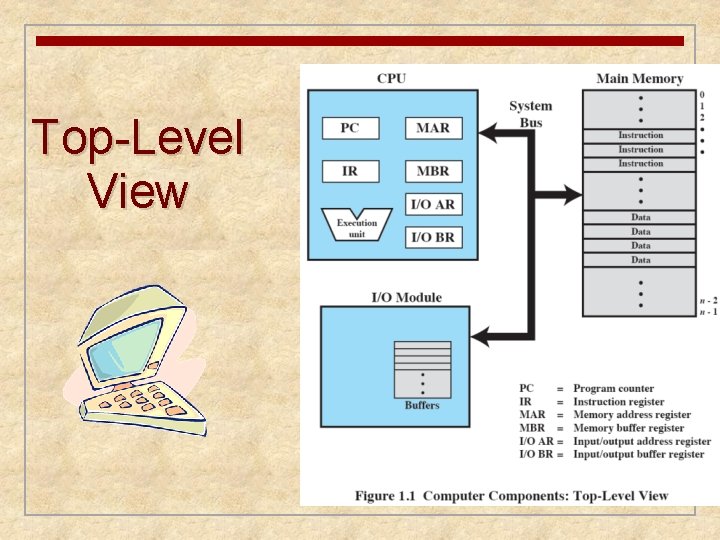 Top-Level View

CPU

PC

MAR

IR

MBR

I/O AR

Execution unit

I/O BR

System Bus

Main Memory

0
1
2

Instruction
Instruction
Instruction

Data
Data
Data
Data

$n - 2$
$n - 1$

I/O Module

Buffers

PC = Program counter
IR = Instruction register
MAR = Memory address register
MBR = Memory buffer register
I/O AR = Input/output address register
I/O BR = Input/output buffer register

Figure 1.1 Computer Components: Top-Level View